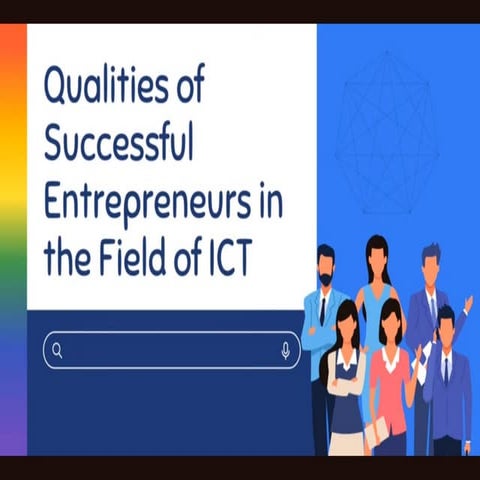 Qualities of Successful Entrepreneurs in the Field of ICT